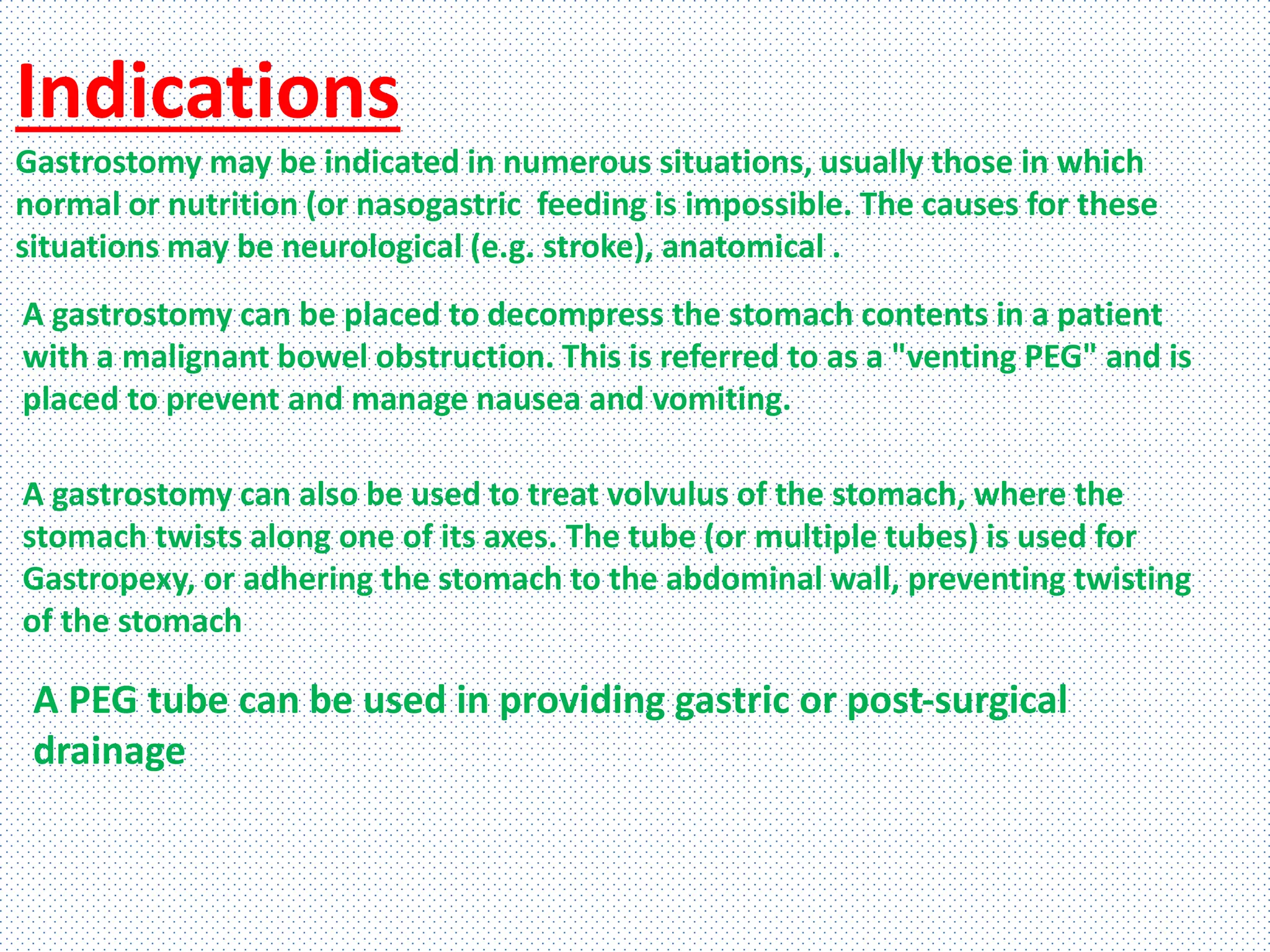 Indications

Gastrostomy may be indicated in numerous situations, usually those in which normal or nutrition (or nasogastric  feeding is impossible. The causes for these situations may be neurological (e.g. stroke), anatomical .

A gastrostomy can be placed to decompress the stomach contents in a patient with a malignant bowel obstruction. This is referred to as a "venting PEG" and is placed to prevent and manage nausea and vomiting.

A gastrostomy can also be used to treat volvulus of the stomach, where the stomach twists along one of its axes. The tube (or multiple tubes) is used for Gastropexy, or adhering the stomach to the abdominal wall, preventing twisting of the stomach

A PEG tube can be used in providing gastric or post-surgical drainage